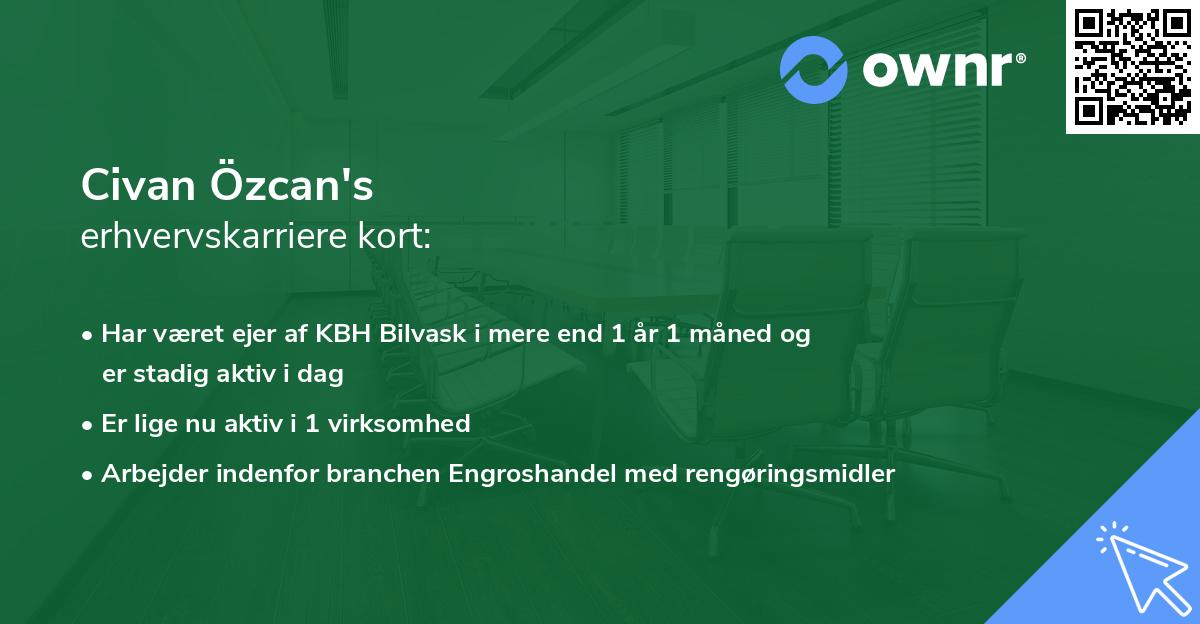 ownr®

Civan Özcan's
erhvervskarriere kort:

• Har været ejer af KBH Bilvask i mere end 1 år 1 måned og er stadig aktiv i dag

• Er lige nu aktiv i 1 virksomhed

• Arbejder indenfor branchen Engroshandel med rengøringsmidler